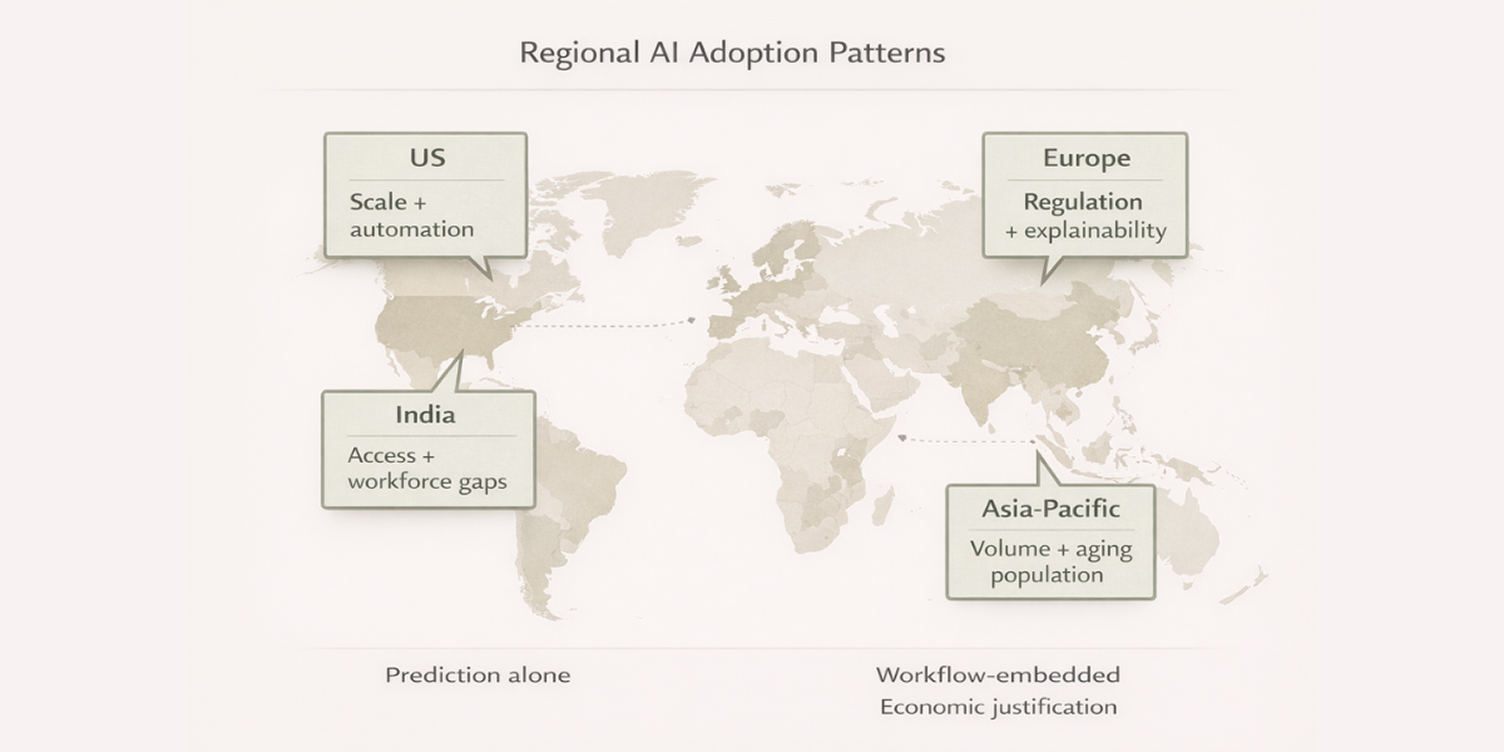 Regional AI Adoption Patterns

US
Scale + automation

Europe
Regulation + explainability

India
Access + workforce gaps

Asia-Pacific
Volume + aging population

Prediction alone

Workflow-embedded
Economic justification